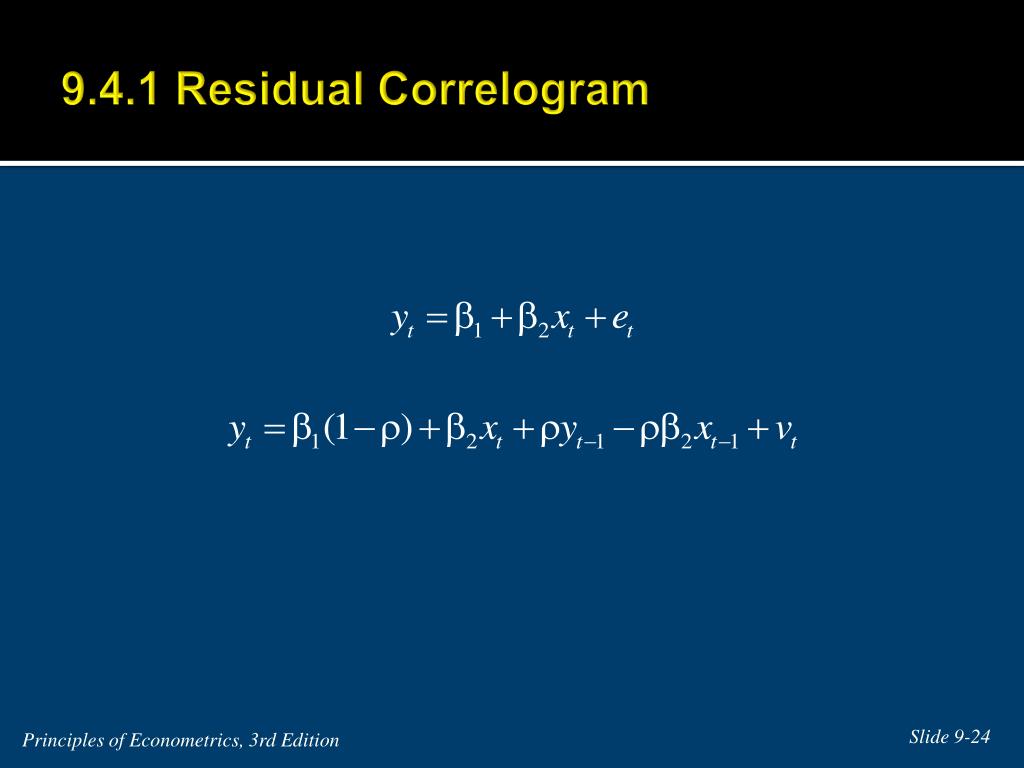 9.4.1 Residual Correlogram

$y_t = \beta_1 + \beta_2 x_t + e_t$

$y_t = \beta_1(1-\rho) + \beta_2 x_t + \rho y_{t-1} - \rho\beta_2 x_{t-1} + v_t$

Principles of Econometrics, 3rd Edition

Slide 9-24